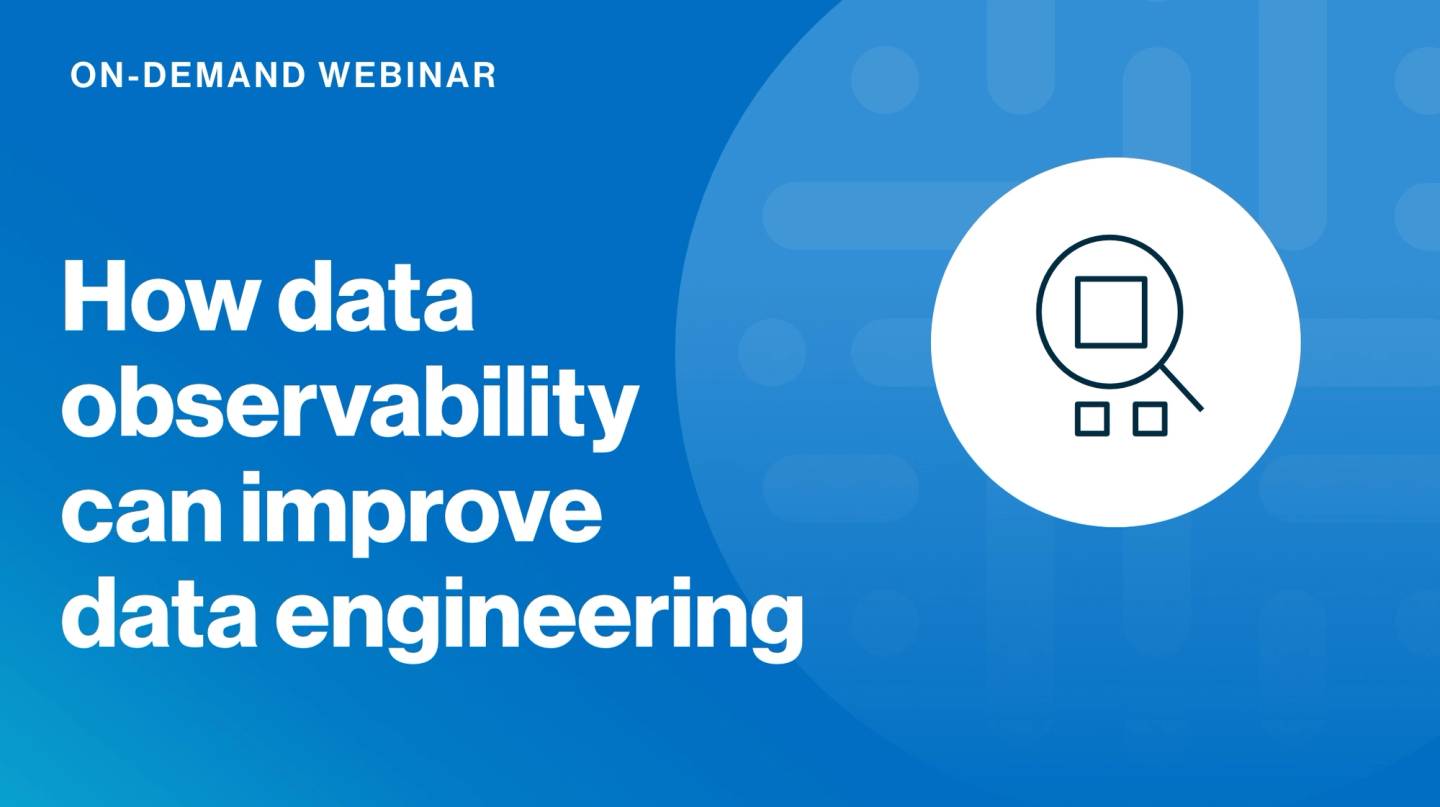 ON-DEMAND WEBINAR

How data observability can improve data engineering